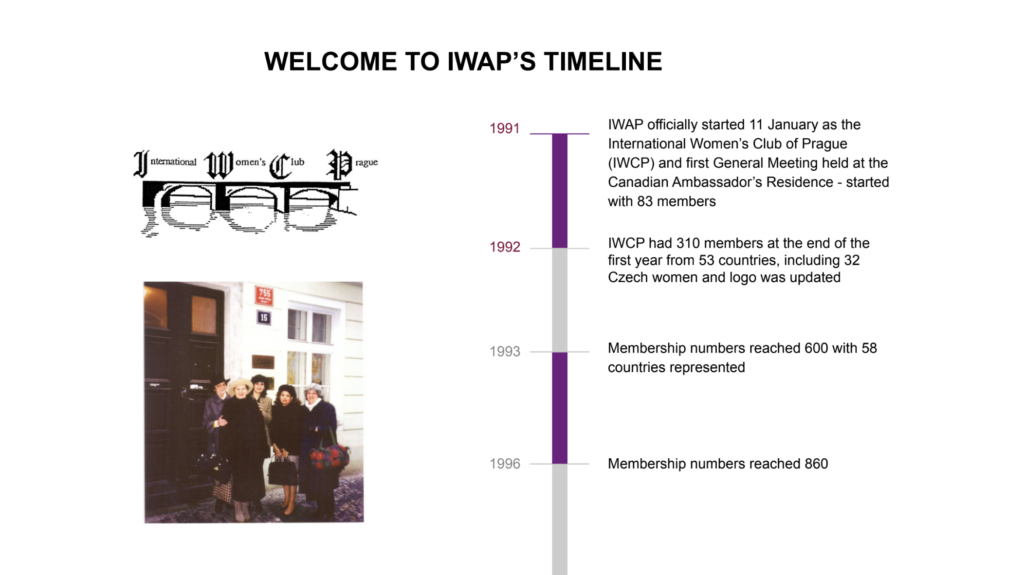 WELCOME TO IWAP'S TIMELINE

International Women's Club Prague

755
15

1991
IWAP officially started 11 January as the International Women's Club of Prague (IWCP) and first General Meeting held at the Canadian Ambassador's Residence - started with 83 members

1992
IWCP had 310 members at the end of the first year from 53 countries, including 32 Czech women and logo was updated

1993
Membership numbers reached 600 with 58 countries represented

1996
Membership numbers reached 860